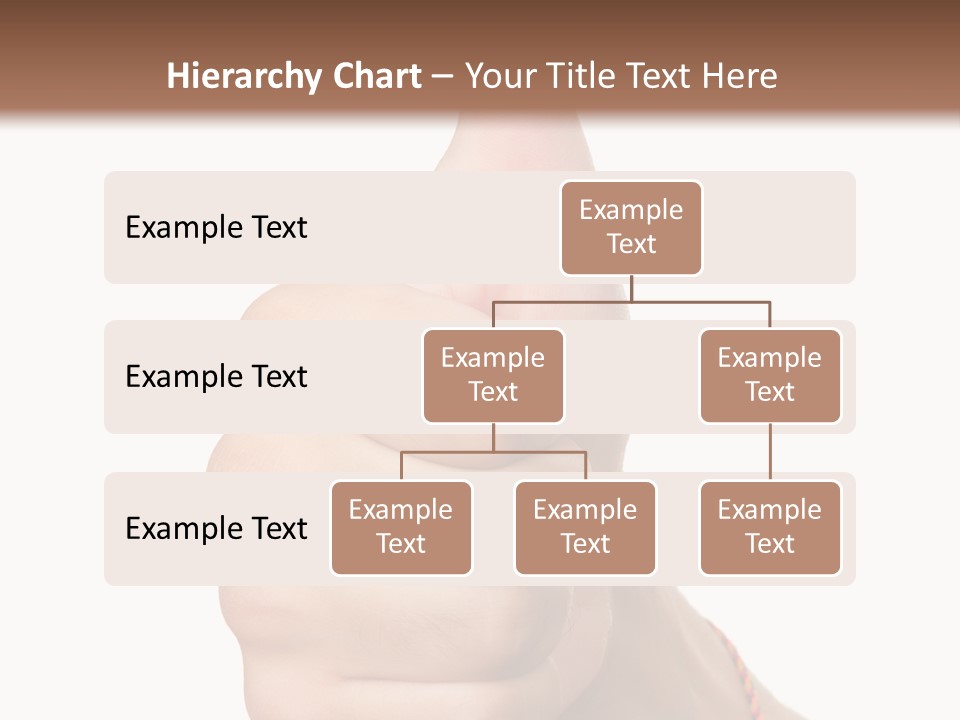 Hierarchy Chart – Your Title Text Here

Example Text

Example Text

Example Text

Example Text

Example Text

Example Text

Example Text

Example Text

Example Text